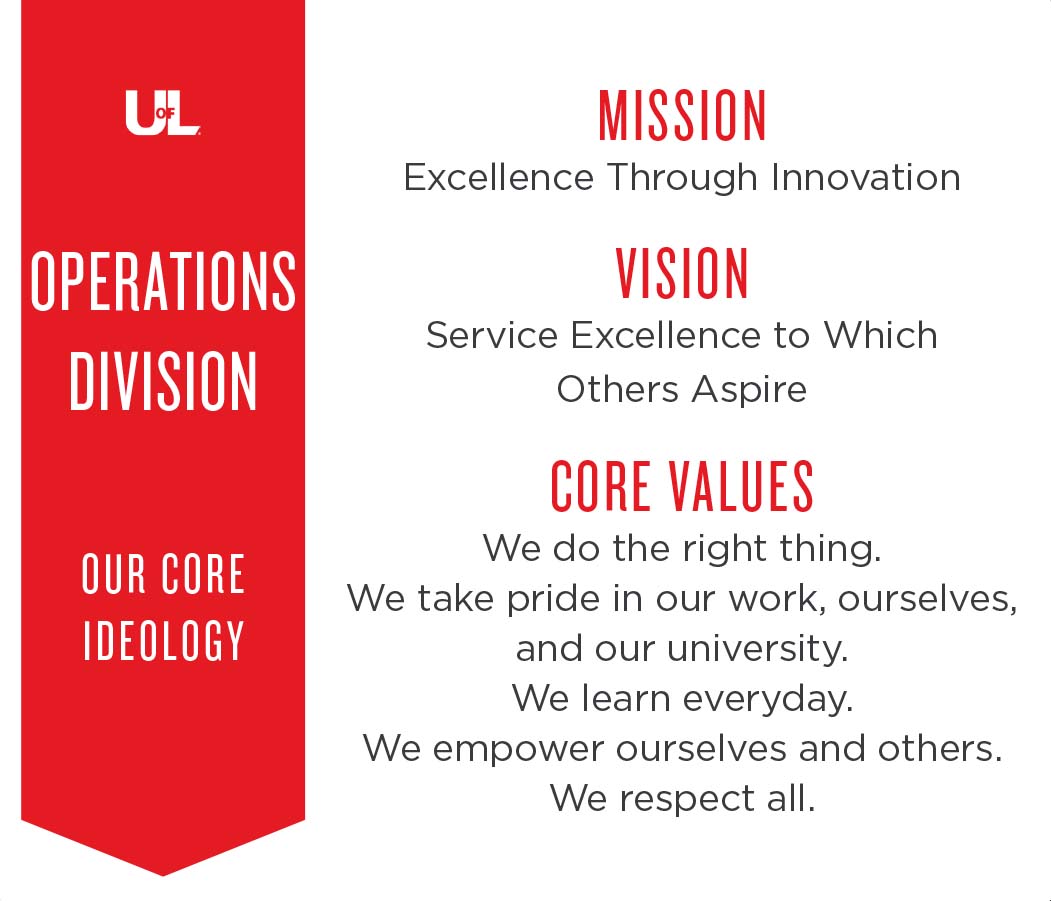 UofL

OPERATIONS DIVISION

OUR CORE IDEOLOGY

MISSION
Excellence Through Innovation

VISION
Service Excellence to Which Others Aspire

CORE VALUES
We do the right thing.
We take pride in our work, ourselves, and our university.
We learn everyday.
We empower ourselves and others.
We respect all.